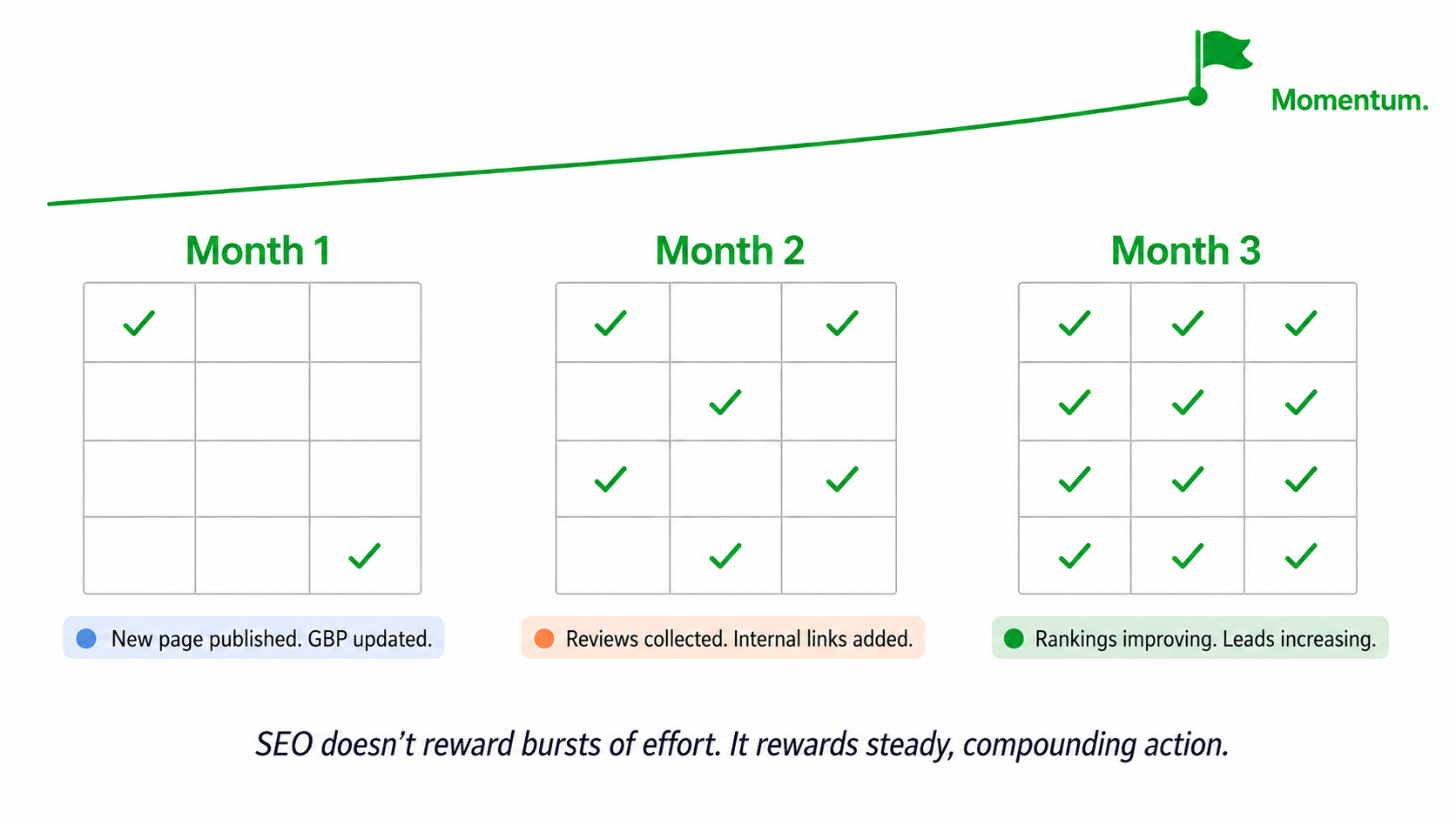 Momentum.

Month 1

Month 2

Month 3

New page published. GBP updated.

Reviews collected. Internal links added.

Rankings improving. Leads increasing.

SEO doesn't reward bursts of effort. It rewards steady, compounding action.